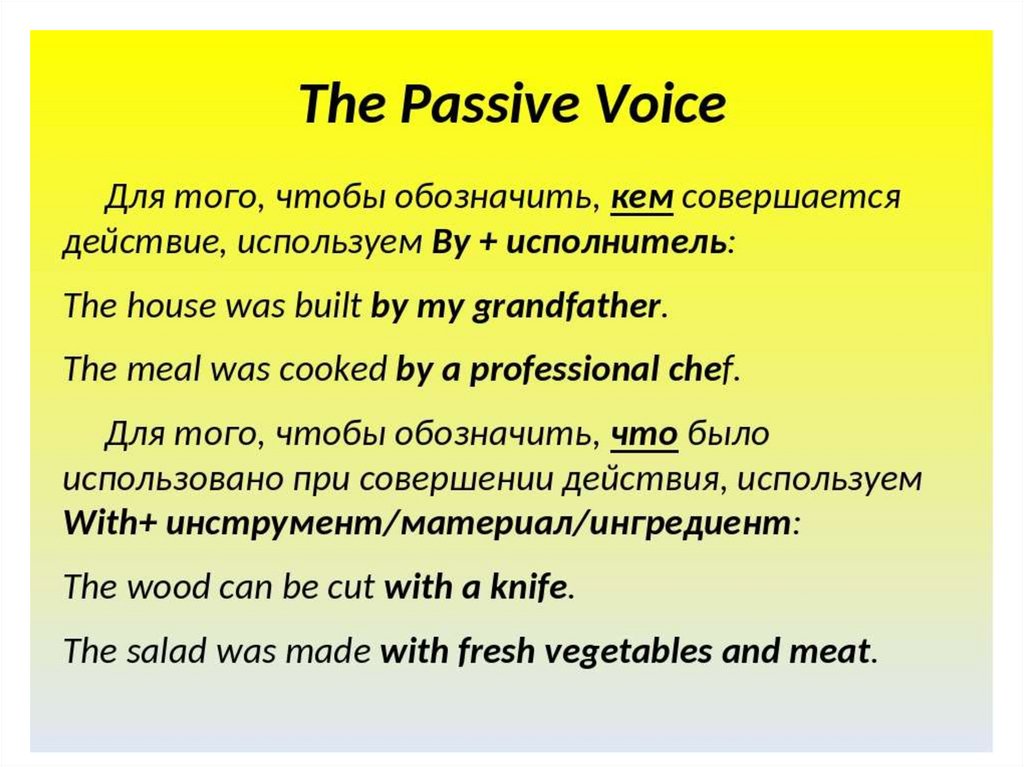 The Passive Voice

Для того, чтобы обозначить, кем совершается действие, используем By + исполнитель:

The house was built by my grandfather.

The meal was cooked by a professional chef.

Для того, чтобы обозначить, что было использовано при совершении действия, используем With+ инструмент/материал/ингредиент:

The wood can be cut with a knife.

The salad was made with fresh vegetables and meat.